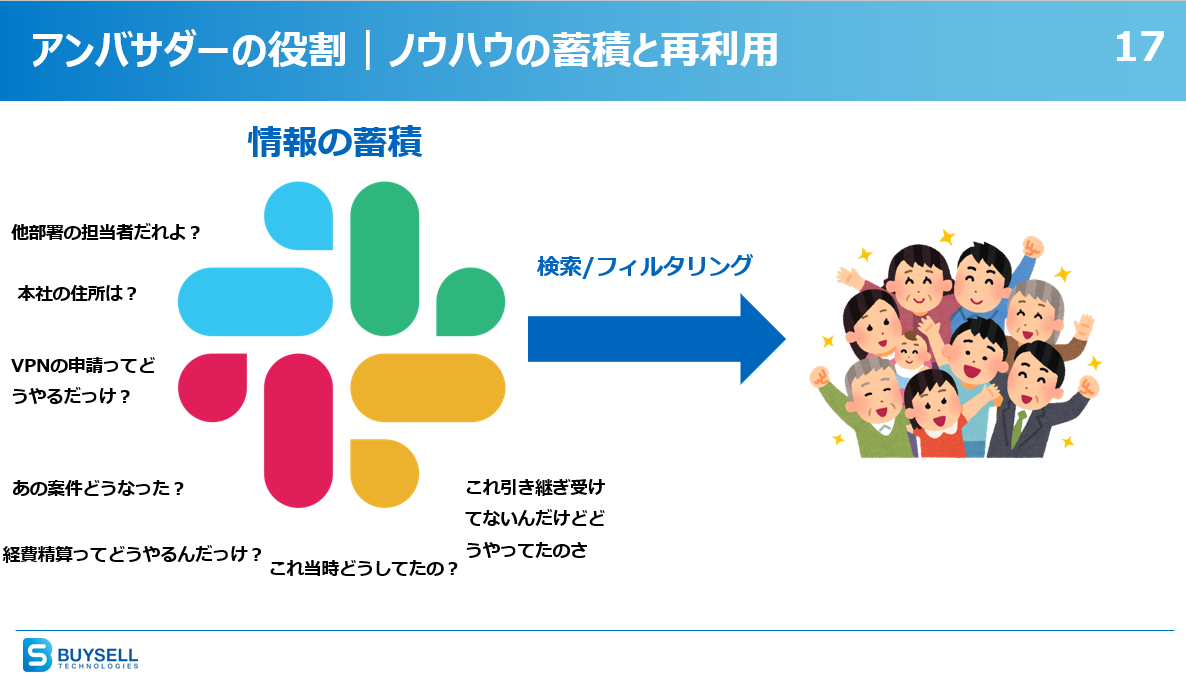 アンバサダーの役割｜ノウハウの蓄積と再利用

17

情報の蓄積

他部署の担当者だれよ？

本社の住所は？

VPNの申請ってどうやるだっけ？

あの案件どうなった？

経費精算ってどうやるんだっけ？

これ当時どうしてたの？

これ引き継ぎ受けてないんだけどどうやってたのさ

検索/フィルタリング

BUYSELL TECHNOLOGIES